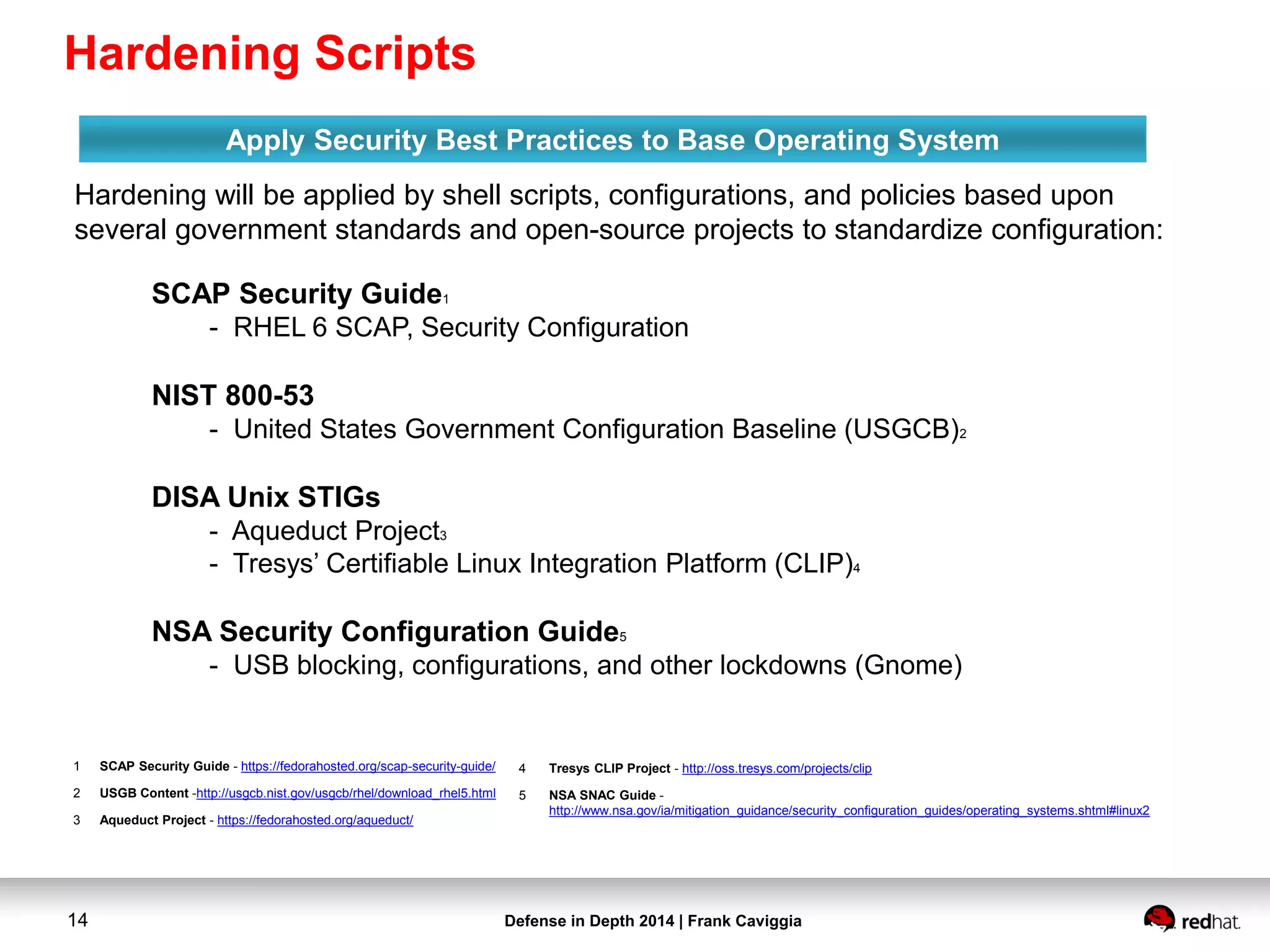 Hardening Scripts

Apply Security Best Practices to Base Operating System

Hardening will be applied by shell scripts, configurations, and policies based upon several government standards and open-source projects to standardize configuration:

SCAP Security Guide$_1$
- RHEL 6 SCAP, Security Configuration

NIST 800-53
- United States Government Configuration Baseline (USGCB)$_2$

DISA Unix STIGs
- Aqueduct Project$_3$
- Tresys' Certifiable Linux Integration Platform (CLIP)$_4$

NSA Security Configuration Guide$_5$
- USB blocking, configurations, and other lockdowns (Gnome)

1 SCAP Security Guide - https://fedorahosted.org/scap-security-guide/
2 USGB Content -http://usgcb.nist.gov/usgcb/rhel/download_rhel5.html
3 Aqueduct Project - https://fedorahosted.org/aqueduct/

4 Tresys CLIP Project - http://oss.tresys.com/projects/clip
5 NSA SNAC Guide - http://www.nsa.gov/ia/mitigation_guidance/security_configuration_guides/operating_systems.shtml#linux2

14

Defense in Depth 2014 | Frank Caviggia

redhat.